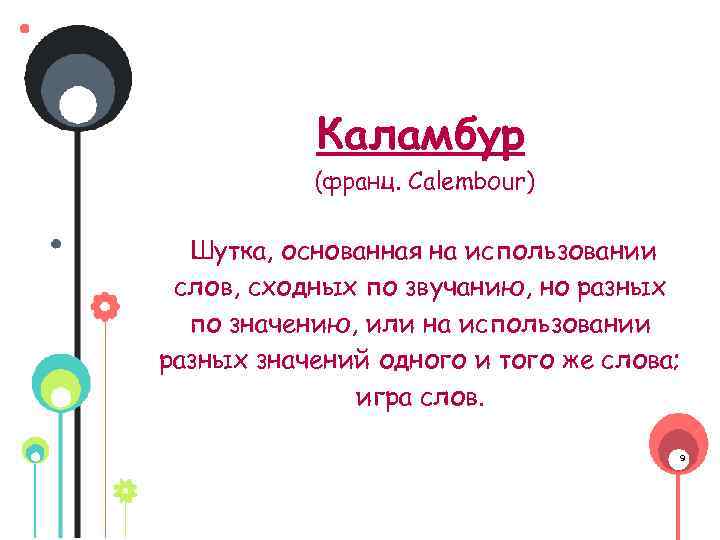 Каламбур

(франц. Calembour)

Шутка, основанная на использовании слов, сходных по звучанию, но разных по значению, или на использовании разных значений одного и того же слова; игра слов.

9